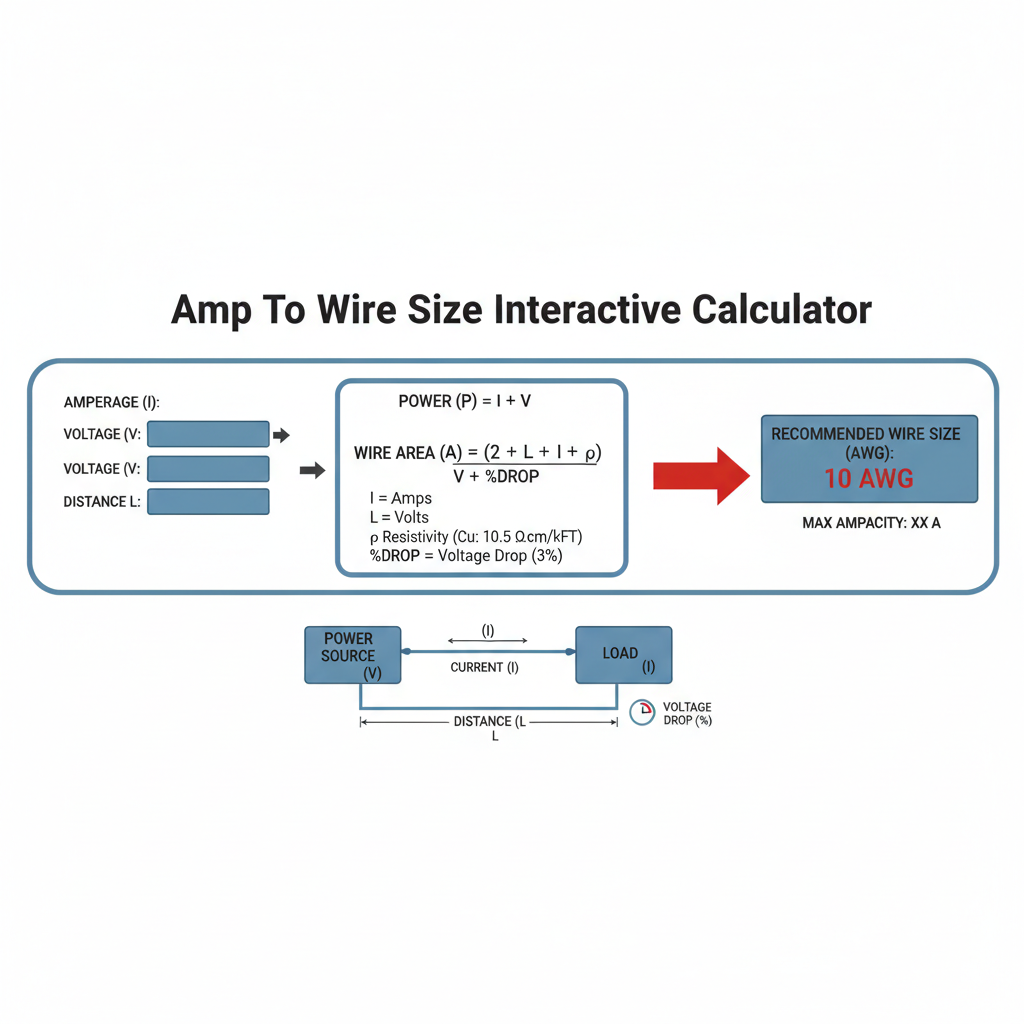 Amp To Wire Size Interactive Calculator

AMPERAGE (I):

VOLTAGE (V:

VOLTAGE (V:

DISTANCE L:

POWER (P) = I + V

WIRE AREA (A) = $\frac{(2 + L + I + \rho)}{V + \%DROP}$

I = Amps
L = Volts
ρ Resistivity (Cu: 10.5 Ω.cm/kFT)
%DROP = Voltage Drop (3%)

RECOMMENDED WIRE SIZE (AWG):
10 AWG

MAX AMPACITY: XX A

POWER SOURCE (V)

(I)

CURRENT (I)

LOAD (I)

DISTANCE (L
L

VOLTAGE DROP (%)